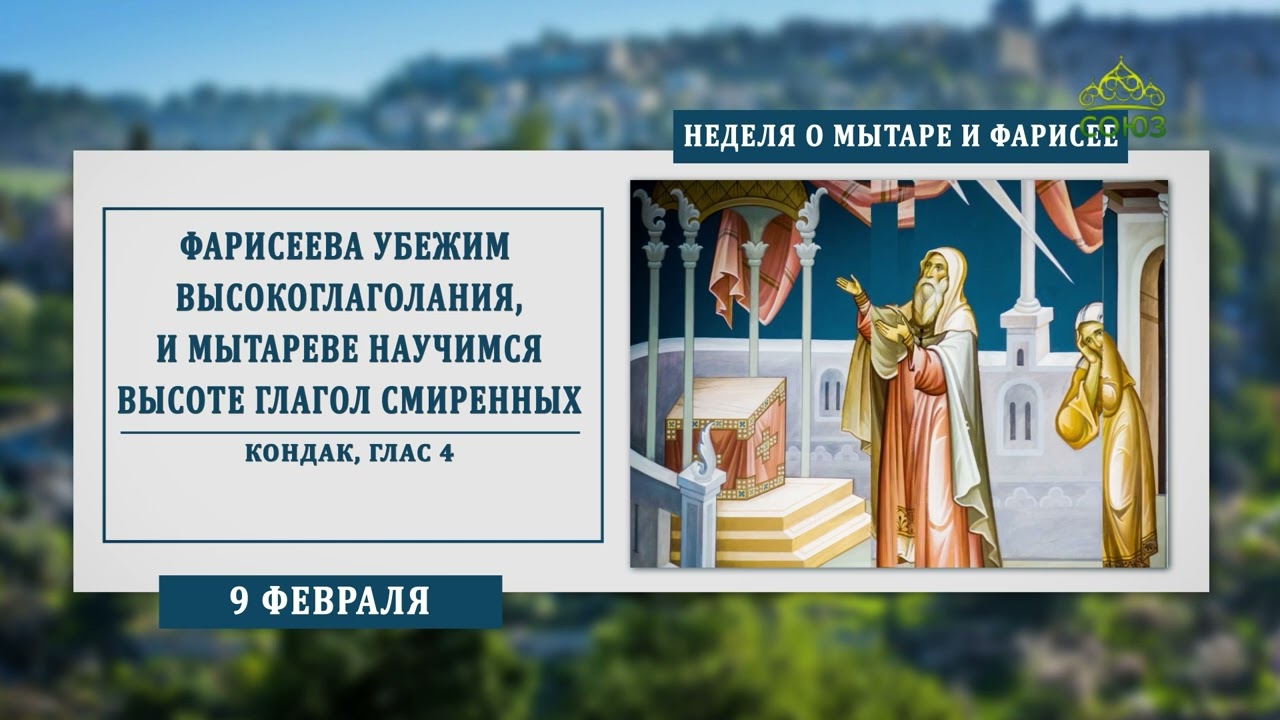 СОЮЗ

НЕДЕЛЯ О МЫТАРЕ И ФАРИСЕЕ

ФАРИСЕЕВА УБЕЖИМ ВЫСОКОГЛАГОЛАНИЯ, И МЫТАРЕВЕ НАУЧИМСЯ ВЫСОТЕ ГЛАГОЛ СМИРЕННЫХ

КОНДАК, ГЛАС 4

9 ФЕВРАЛЯ